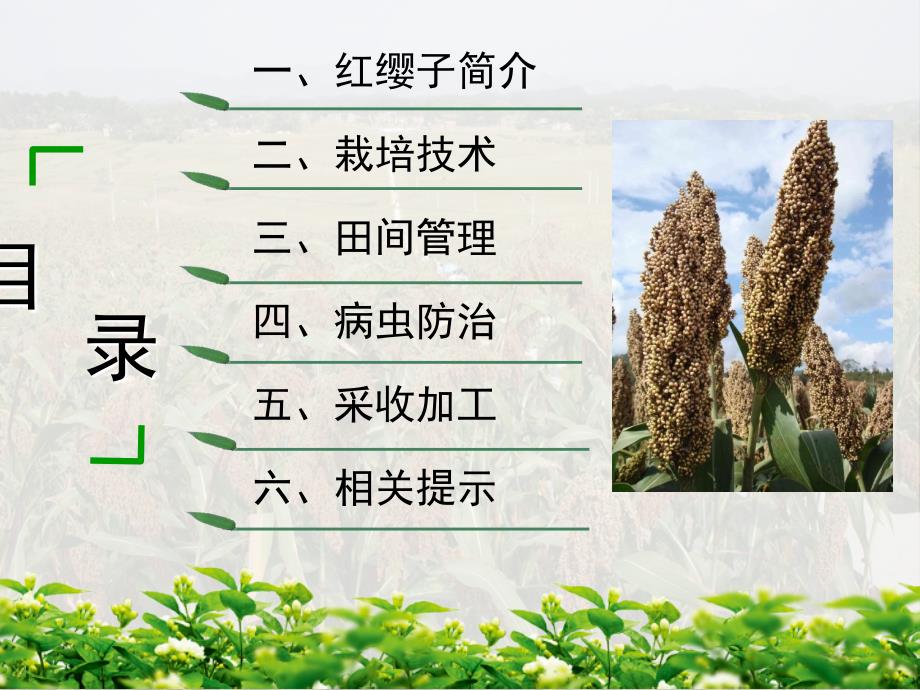 目 录

一、红缨子简介

二、栽培技术

三、田间管理

四、病虫防治

五、采收加工

六、相关提示